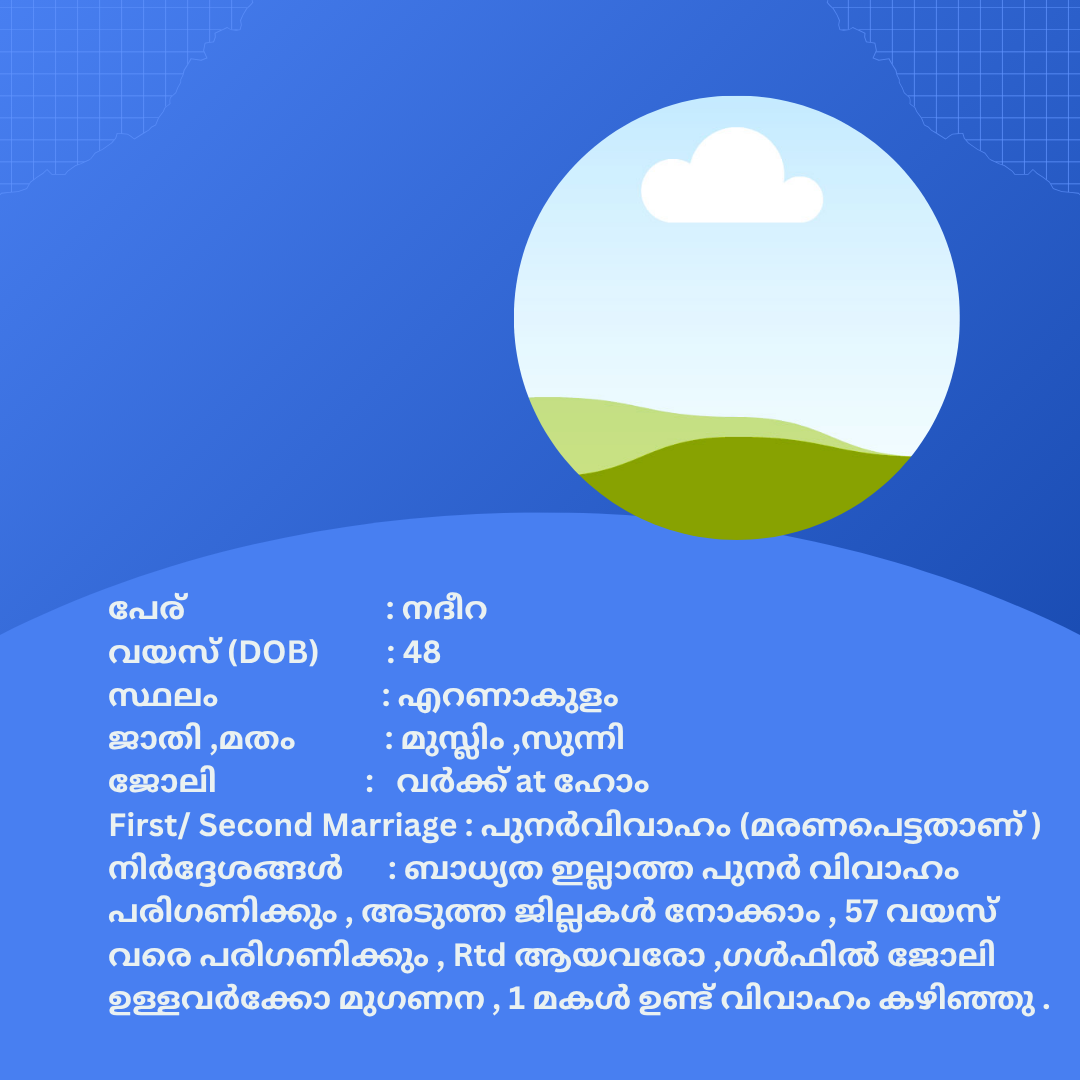 പേര് : നദീറ
വയസ് (DOB) : 48
സ്ഥലം : എറണാകുളം
ജാതി ,മതം : മുസ്ലിം ,സുന്നി
ജോലി : വർക്ക് at ഹോം
First/ Second Marriage : പുനർവിവാഹം (മരണപെട്ടതാണ് )
നിർദ്ദേശങ്ങൾ : ബാധ്യത ഇല്ലാത്ത പുനർ വിവാഹം പരിഗണിക്കും , അടുത്ത ജില്ലകൾ നോക്കാം , 57 വയസ് വരെ പരിഗണിക്കും , Rtd ആയവരോ ,ഗൾഫിൽ ജോലി ഉള്ളവർക്കോ മുഗണന , 1 മകൾ ഉണ്ട് വിവാഹം കഴിഞ്ഞു .